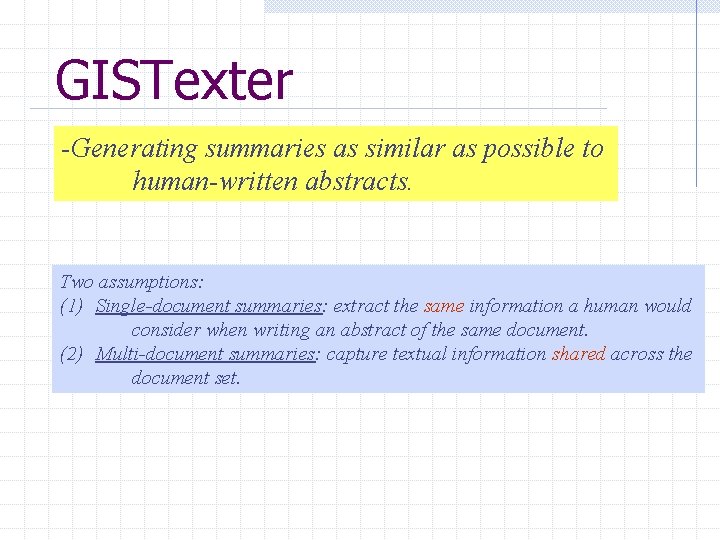 GISTexter

-Generating summaries as similar as possible to human-written abstracts.

Two assumptions:
(1) Single-document summaries: extract the same information a human would consider when writing an abstract of the same document.
(2) Multi-document summaries: capture textual information shared across the document set.